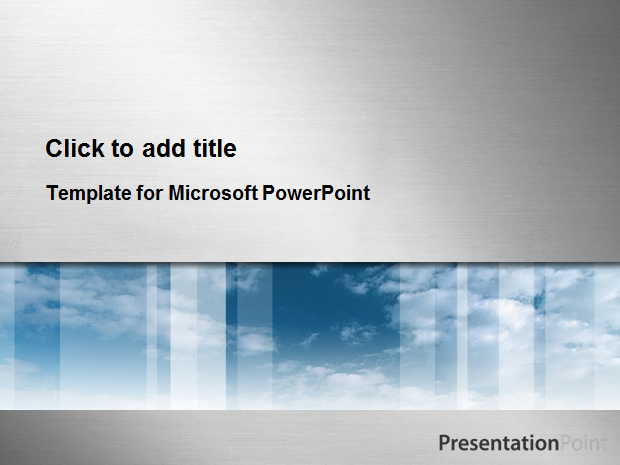 Click to add title

Template for Microsoft PowerPoint

PresentationPoint